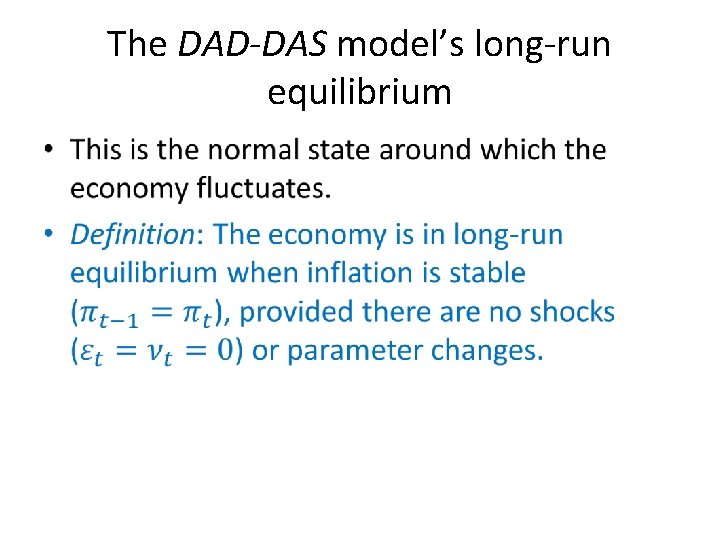 The DAD-DAS model's long-run equilibrium

• This is the normal state around which the economy fluctuates.

• Definition: The economy is in long-run equilibrium when inflation is stable ($\pi_{t-1} = \pi_t$), provided there are no shocks ($\varepsilon_t = \nu_t = 0$) or parameter changes.